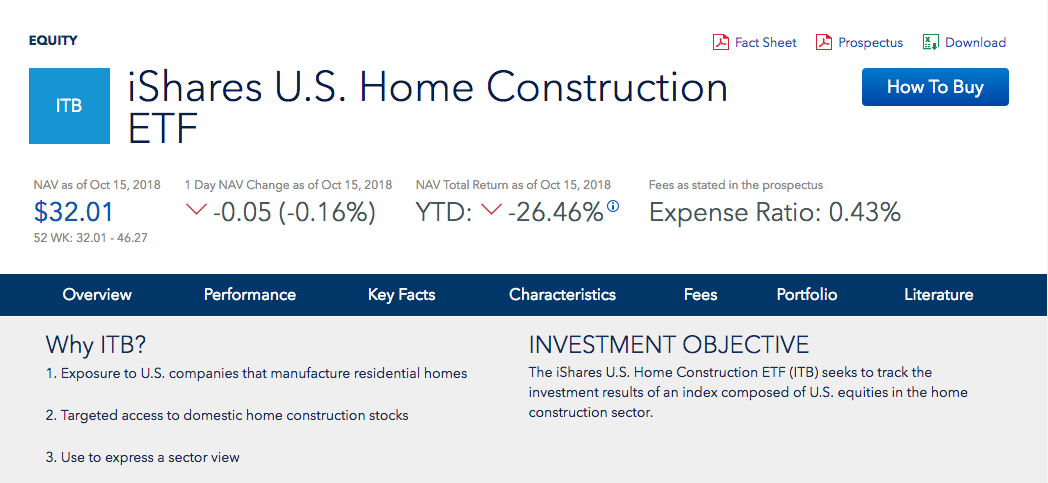 EQUITY

Fact Sheet Prospectus Download

ITB

iShares U.S. Home Construction ETF

How To Buy

NAV as of Oct 15, 2018
$32.01
52 WK: 32.01 - 46.27

1 Day NAV Change as of Oct 15, 2018
-0.05 (-0.16%)

NAV Total Return as of Oct 15, 2018
YTD: -26.46%

Fees as stated in the prospectus
Expense Ratio: 0.43%

Overview Performance Key Facts Characteristics Fees Portfolio Literature

Why ITB?

1. Exposure to U.S. companies that manufacture residential homes

2. Targeted access to domestic home construction stocks

3. Use to express a sector view

INVESTMENT OBJECTIVE

The iShares U.S. Home Construction ETF (ITB) seeks to track the investment results of an index composed of U.S. equities in the home construction sector.